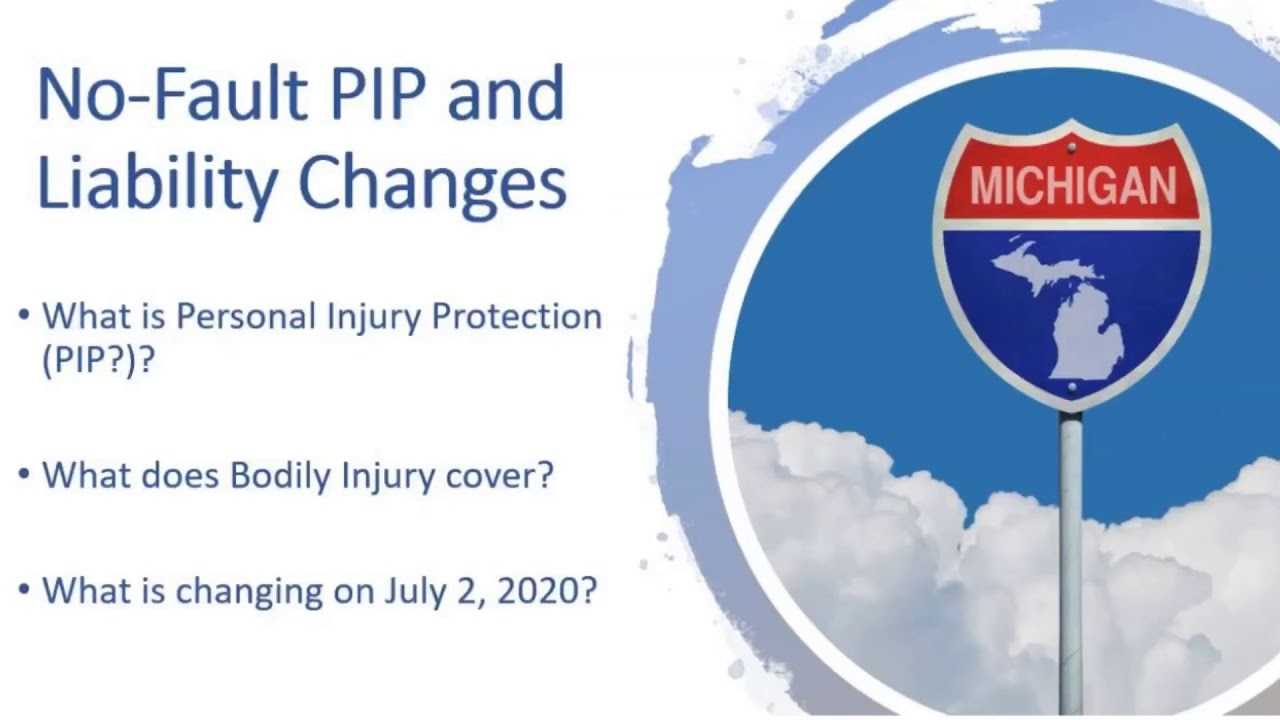 No-Fault PIP and Liability Changes

• What is Personal Injury Protection (PIP?)?

• What does Bodily Injury cover?

• What is changing on July 2, 2020?

MICHIGAN